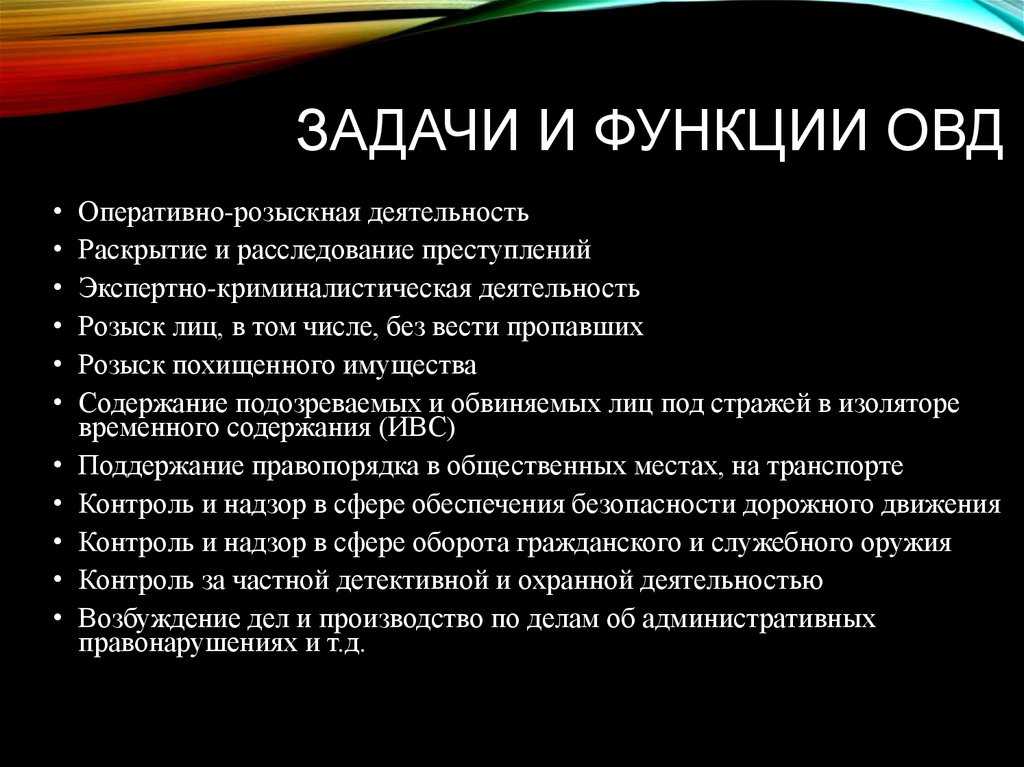 ЗАДАЧИ И ФУНКЦИИ ОВД

• Оперативно-розыскная деятельность
• Раскрытие и расследование преступлений
• Экспертно-криминалистическая деятельность
• Розыск лиц, в том числе, без вести пропавших
• Розыск похищенного имущества
• Содержание подозреваемых и обвиняемых лиц под стражей в изоляторе временного содержания (ИВС)
• Поддержание правопорядка в общественных местах, на транспорте
• Контроль и надзор в сфере обеспечения безопасности дорожного движения
• Контроль и надзор в сфере оборота гражданского и служебного оружия
• Контроль за частной детективной и охранной деятельностью
• Возбуждение дел и производство по делам об административных правонарушениях и т.д.